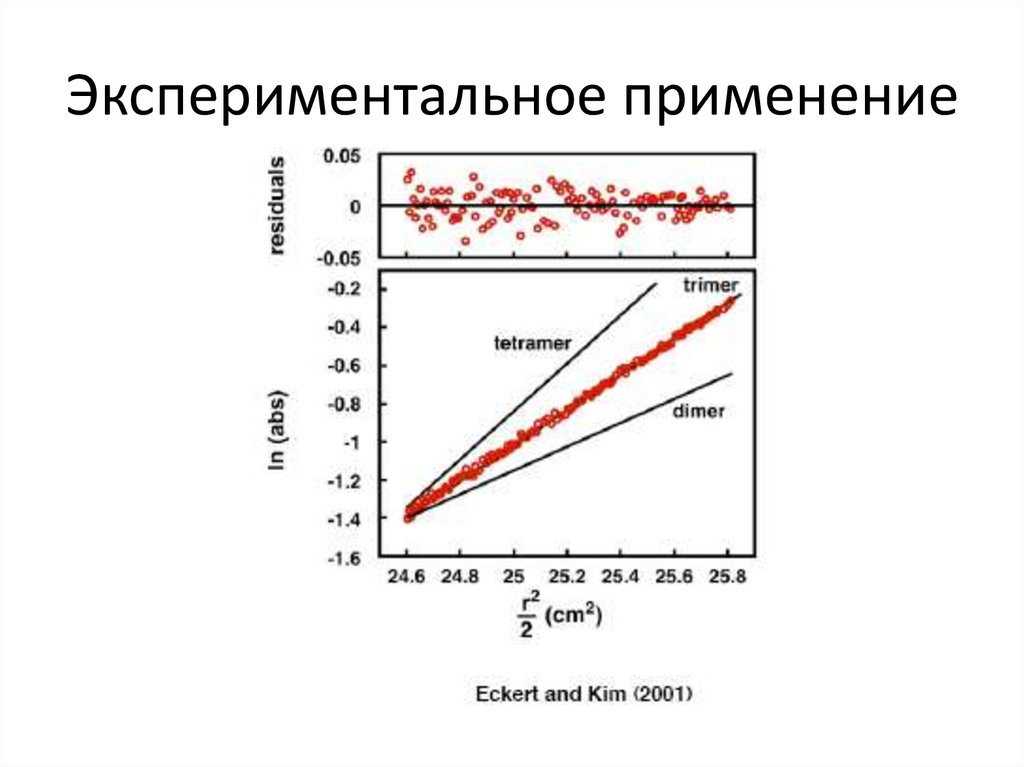 Экспериментальное применение

residuals

0.05

0

-0.05

ln (abs)

-0.2

-0.4

-0.6

-0.8

-1

-1.2

-1.4

-1.6

tetramer

trimer

dimer

24.6 24.8 25 25.2 25.4 25.6 25.8

$\frac{r^2}{2}$ (cm$^2$)

Eckert and Kim (2001)